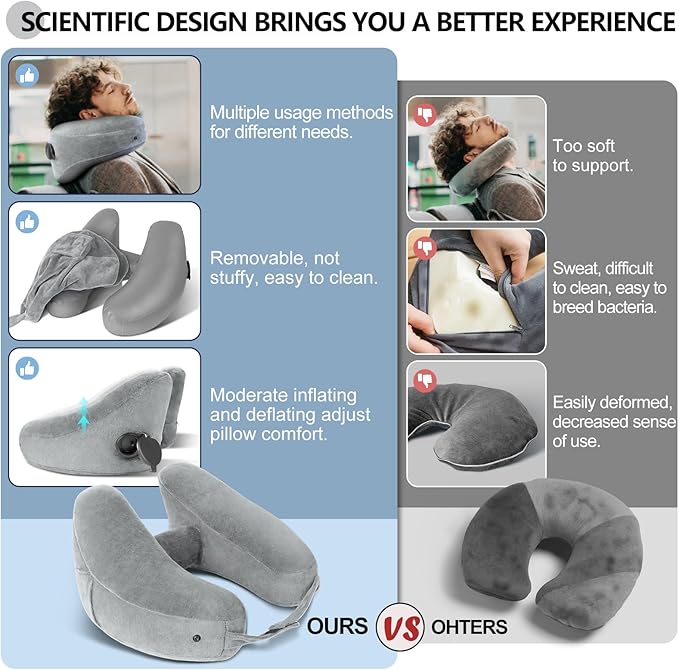 SCIENTIFIC DESIGN BRINGS YOU A BETTER EXPERIENCE

Multiple usage methods for different needs.

Removable, not stuffy, easy to clean.

Moderate inflating and deflating adjust pillow comfort.

Too soft to support.

Sweat, difficult to clean, easy to breed bacteria.

Easily deformed, decreased sense of use.

OURS VS OHTERS